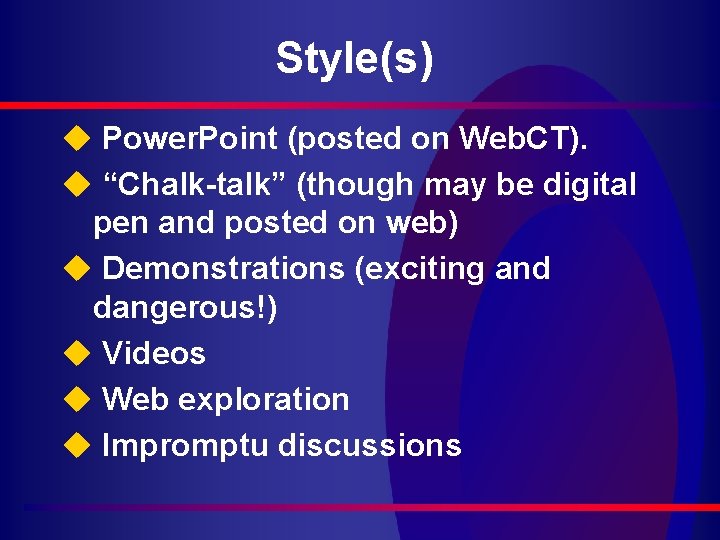 Style(s)

◆ PowerPoint (posted on WebCT).

◆ “Chalk-talk” (though may be digital pen and posted on web)

◆ Demonstrations (exciting and dangerous!)

◆ Videos

◆ Web exploration

◆ Impromptu discussions